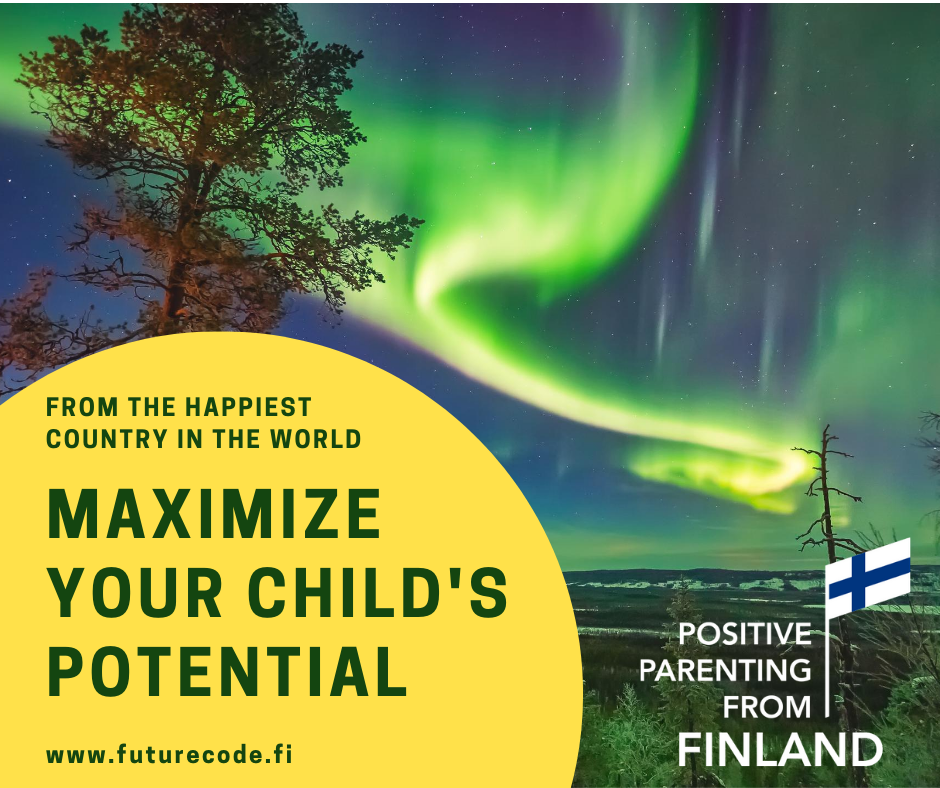 FROM THE HAPPIEST COUNTRY IN THE WORLD

MAXIMIZE YOUR CHILD'S POTENTIAL

www.futurecode.fi

POSITIVE PARENTING FROM FINLAND